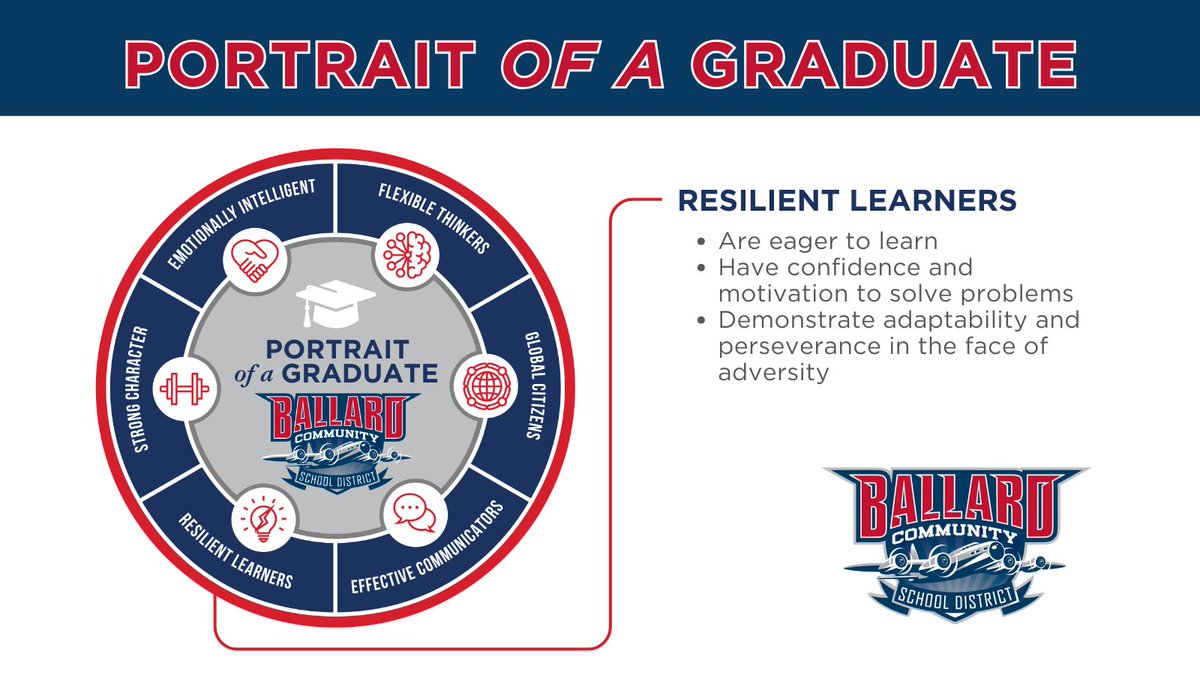 PORTRAIT OF A GRADUATE

EMOTIONALLY INTELLIGENT
FLEXIBLE THINKERS
GLOBAL CITIZENS
EFFECTIVE COMMUNICATORS
RESILIENT LEARNERS
STRONG CHARACTER

PORTRAIT of a GRADUATE
BALLARD COMMUNITY SCHOOL DISTRICT

RESILIENT LEARNERS
• Are eager to learn
• Have confidence and motivation to solve problems
• Demonstrate adaptability and perseverance in the face of adversity

BALLARD COMMUNITY SCHOOL DISTRICT